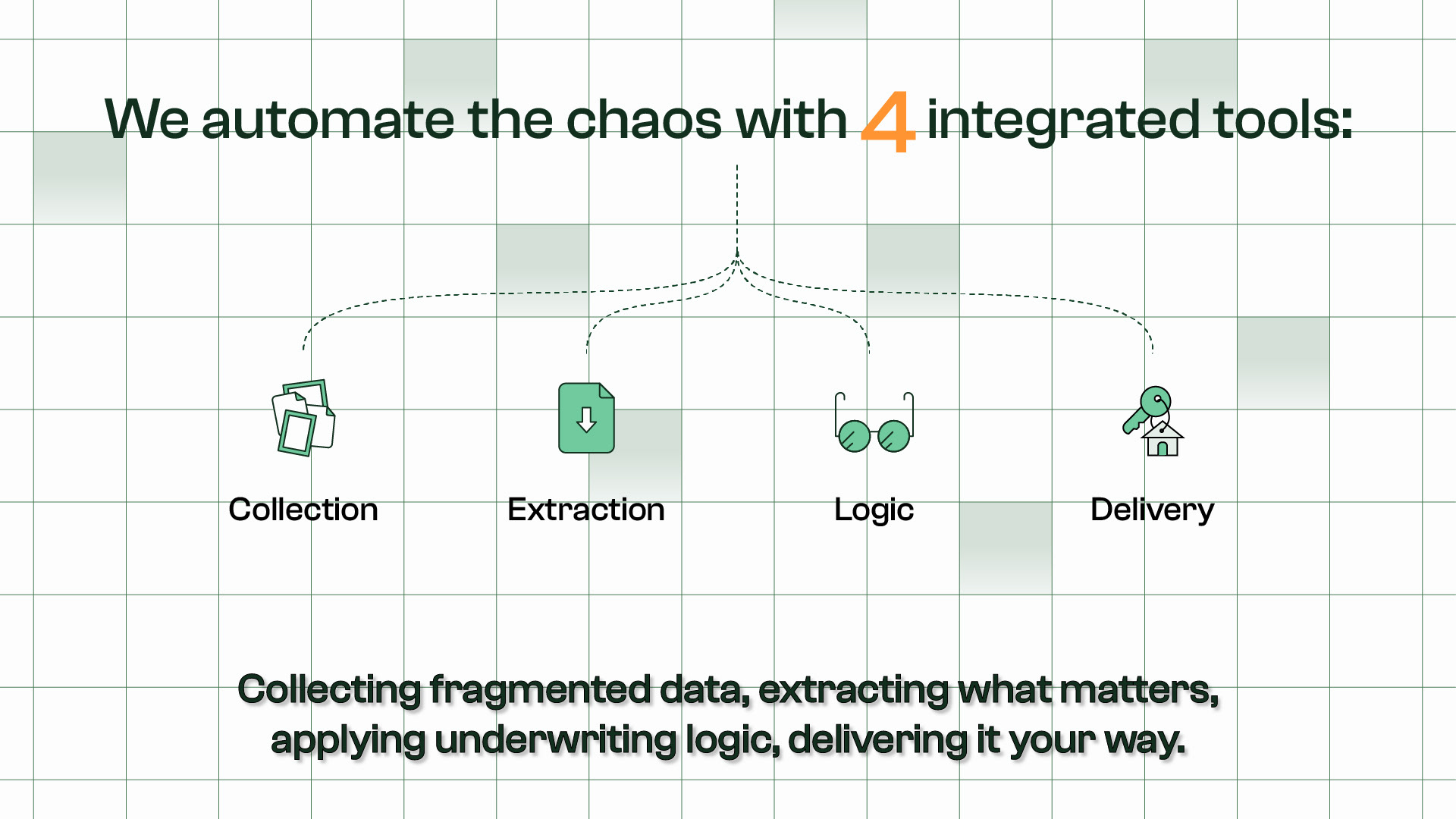 We automate the chaos with 4 integrated tools:

Collection

Extraction

Logic

Delivery

Collecting fragmented data, extracting what matters, applying underwriting logic, delivering it your way.